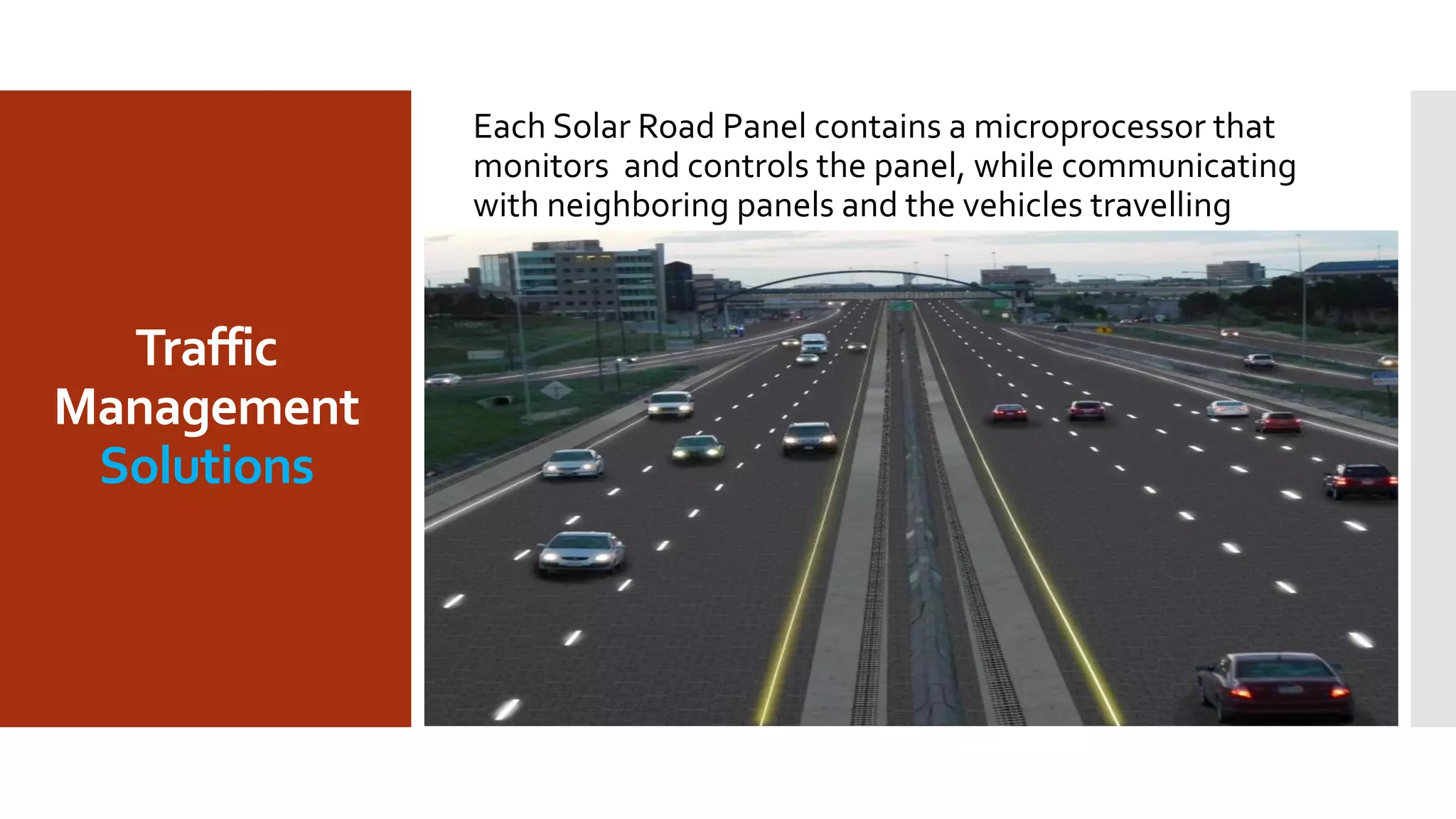 Traffic Management Solutions

Each Solar Road Panel contains a microprocessor that monitors and controls the panel, while communicating with neighboring panels and the vehicles travelling